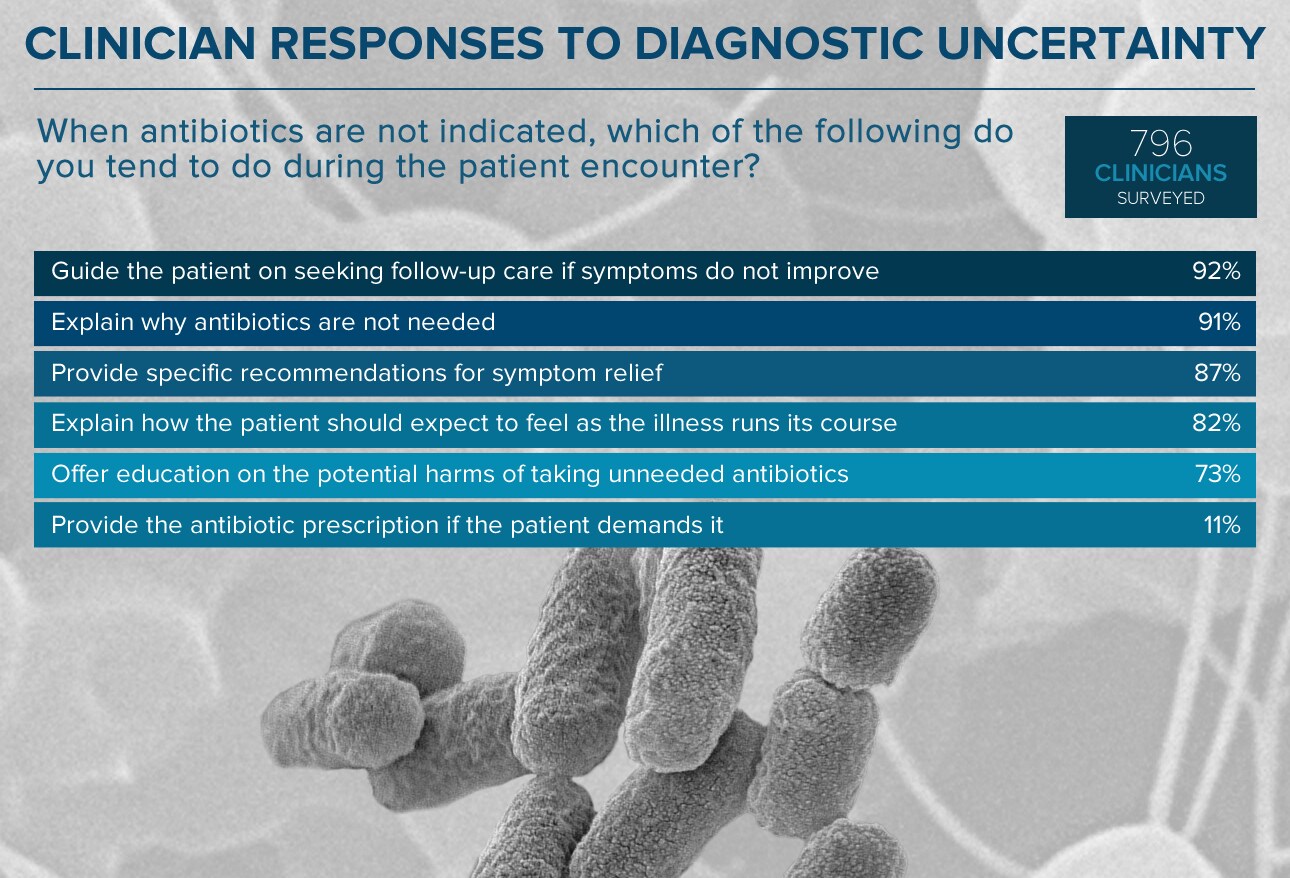 CLINICIAN RESPONSES TO DIAGNOSTIC UNCERTAINTY

When antibiotics are not indicated, which of the following do you tend to do during the patient encounter?

796
CLINICIANS
SURVEYED

| | |
|---|---|
| Guide the patient on seeking follow-up care if symptoms do not improve | 92% |
| Explain why antibiotics are not needed | 91% |
| Provide specific recommendations for symptom relief | 87% |
| Explain how the patient should expect to feel as the illness runs its course | 82% |
| Offer education on the potential harms of taking unneeded antibiotics | 73% |
| Provide the antibiotic prescription if the patient demands it | 11% |